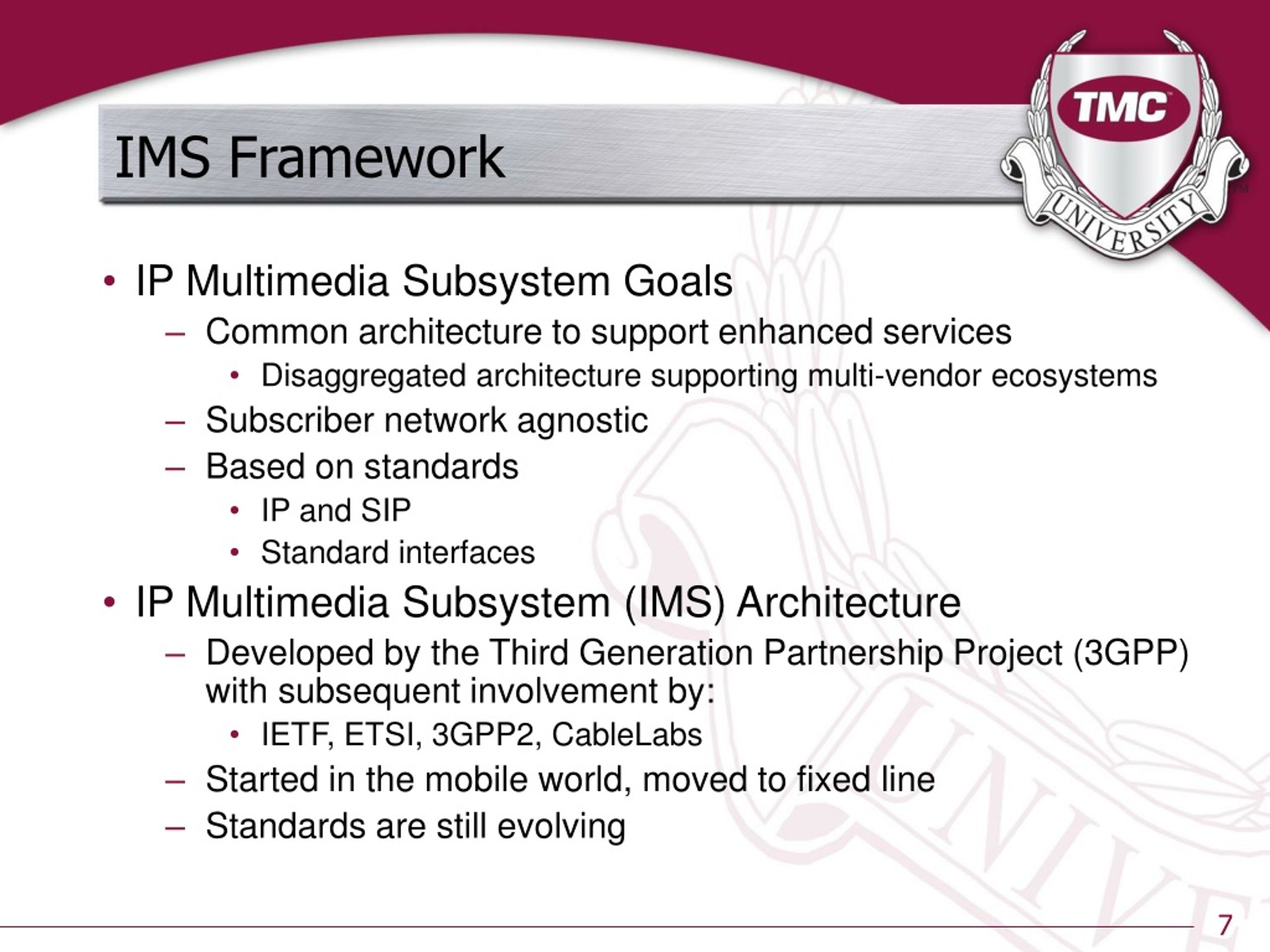 IMS Framework

TMC UNIVERSITY

• IP Multimedia Subsystem Goals
– Common architecture to support enhanced services
• Disaggregated architecture supporting multi-vendor ecosystems
– Subscriber network agnostic
– Based on standards
• IP and SIP
• Standard interfaces
• IP Multimedia Subsystem (IMS) Architecture
– Developed by the Third Generation Partnership Project (3GPP) with subsequent involvement by:
• IETF, ETSI, 3GPP2, CableLabs
– Started in the mobile world, moved to fixed line
– Standards are still evolving

7